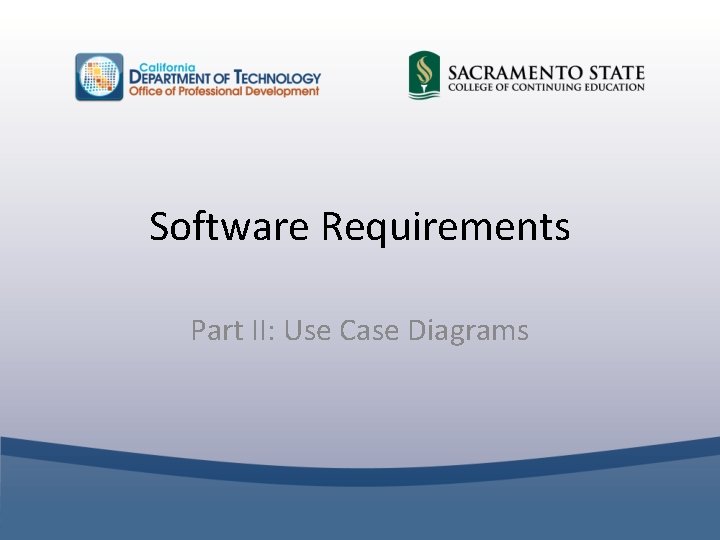 California
DEPARTMENT OF TECHNOLOGY
Office of Professional Development

SACRAMENTO STATE
COLLEGE OF CONTINUING EDUCATION

Software Requirements

Part II: Use Case Diagrams